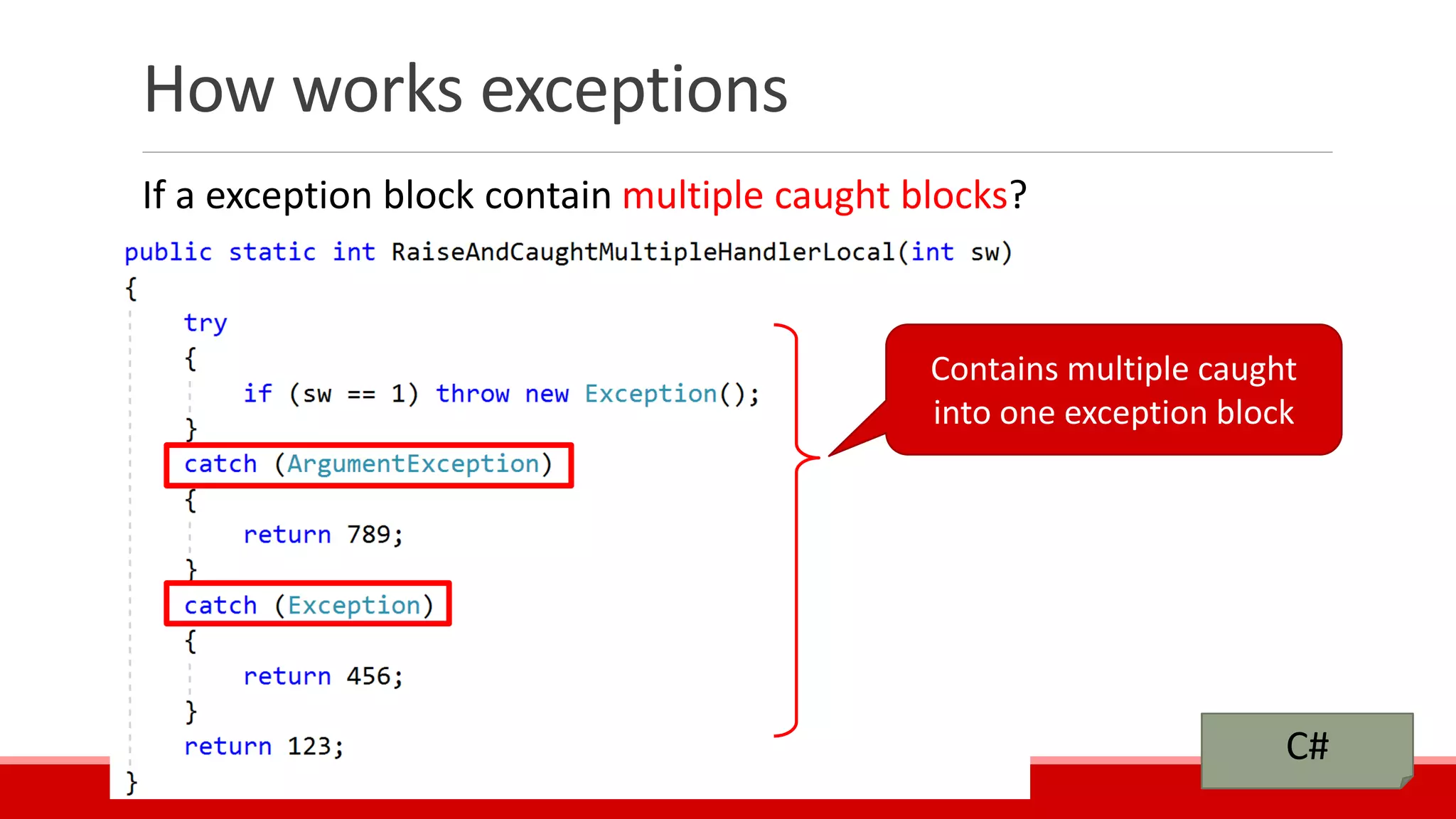 How works exceptions

If a exception block contain multiple caught blocks?

public static int RaiseAndCaughtMultipleHandlerLocal(int sw)
{
    try
    {
        if (sw == 1) throw new Exception();
    }
    catch (ArgumentException)
    {
        return 789;
    }
    catch (Exception)
    {
        return 456;
    }
    return 123;
}

Contains multiple caught into one exception block

C#